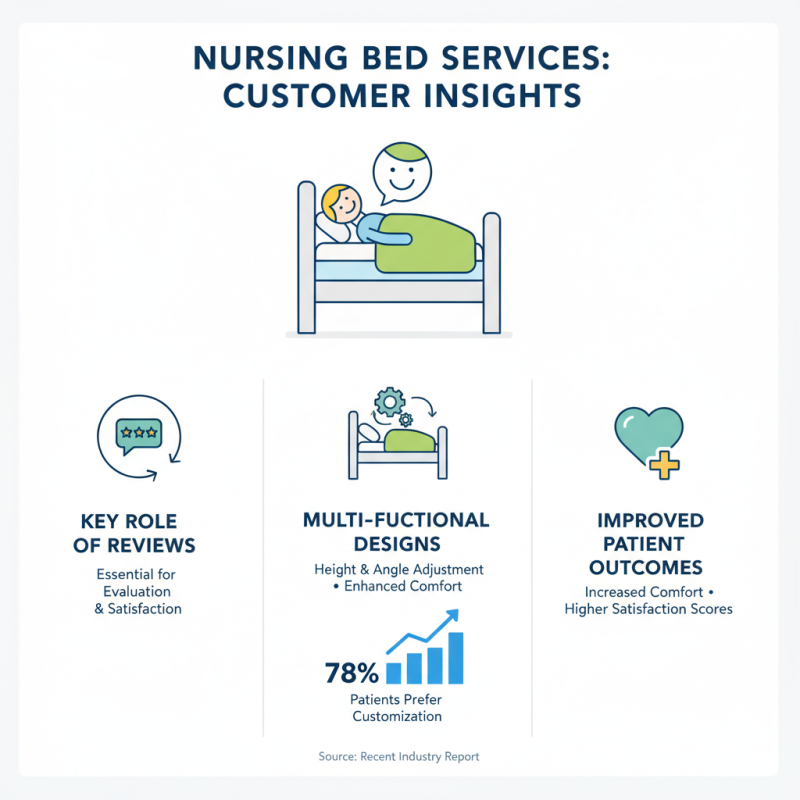 NURSING BED SERVICES: CUSTOMER INSIGHTS

KEY ROLE OF REVIEWS

Essential for Evaluation & Satisfaction

MULTI-FUCTIONAL DESIGNS

Height & Angle Adjustment • Enhanced Comfort

78%

Patients Prefer Customization

IMPROVED PATIENT OUTCOMES

Increased Comfort • Higher Satisfaction Scores

Source: Recent Industry Report